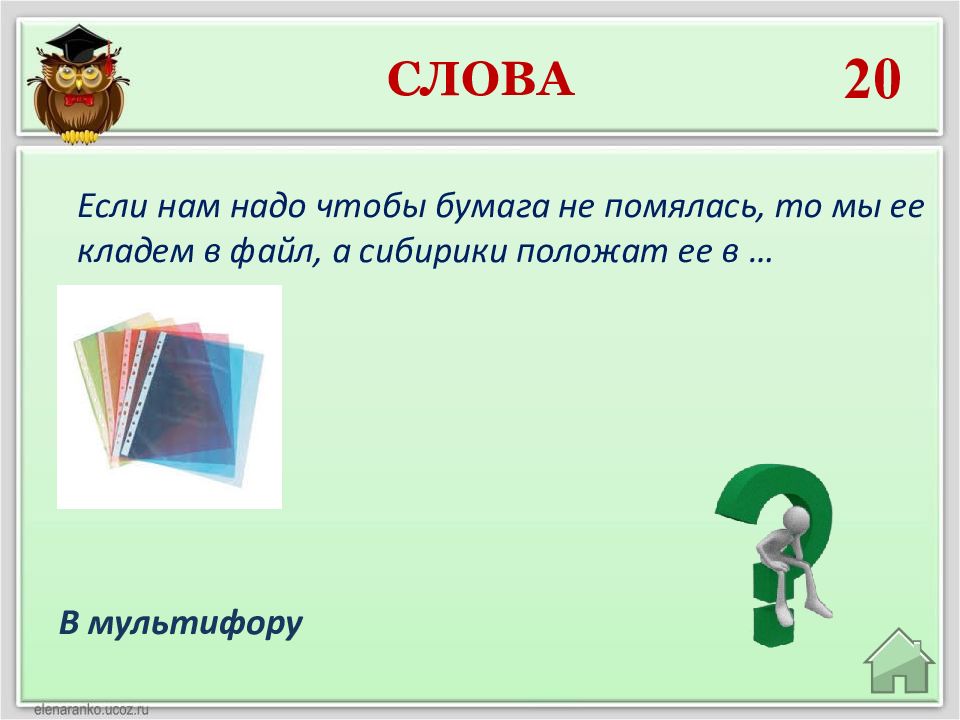 СЛОВА 20

Если нам надо чтобы бумага не помялась, то мы ее кладем в файл, а сибирики положат ее в …

В мультифору

elenaranko.ucoz.ru